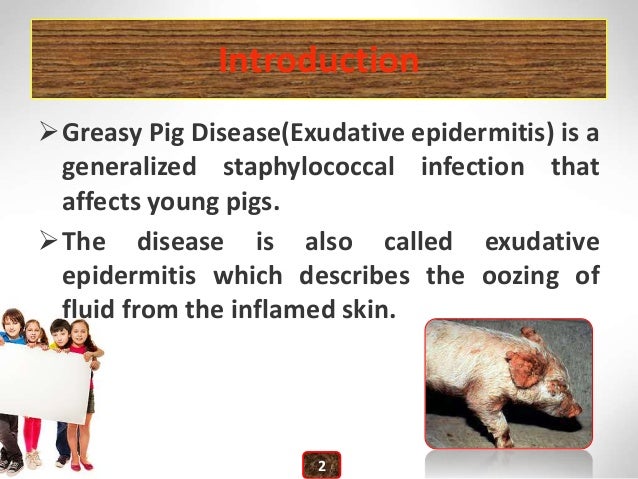 Introduction

➢ Greasy Pig Disease(Exudative epidermitis) is a generalized staphylococcal infection that affects young pigs.

➢ The disease is also called exudative epidermitis which describes the oozing of fluid from the inflamed skin.

2